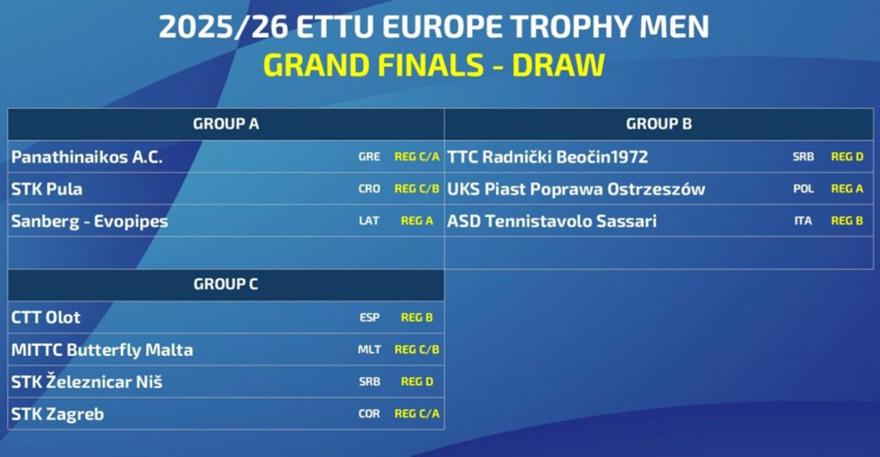 2025/26 ETTU EUROPE TROPHY MEN
GRAND FINALS - DRAW

| GROUP A | | |
|---|---|---|
| Panathinaikos A.C. | GRE | REG C/A |
| STK Pula | CRO | REG C/B |
| Sanberg - Evopipes | LAT | REG A |

| GROUP B | | |
|---|---|---|
| TTC Radnički Beočin1972 | SRB | REG D |
| UKS Piast Poprawa Ostrzeszów | POL | REG A |
| ASD Tennistavolo Sassari | ITA | REG B |

| GROUP C | | |
|---|---|---|
| CTT Olot | ESP | REG B |
| MITTC Butterfly Malta | MLT | REG C/B |
| STK Železnicar Niš | SRB | REG D |
| STK Zagreb | COR | REG C/A |